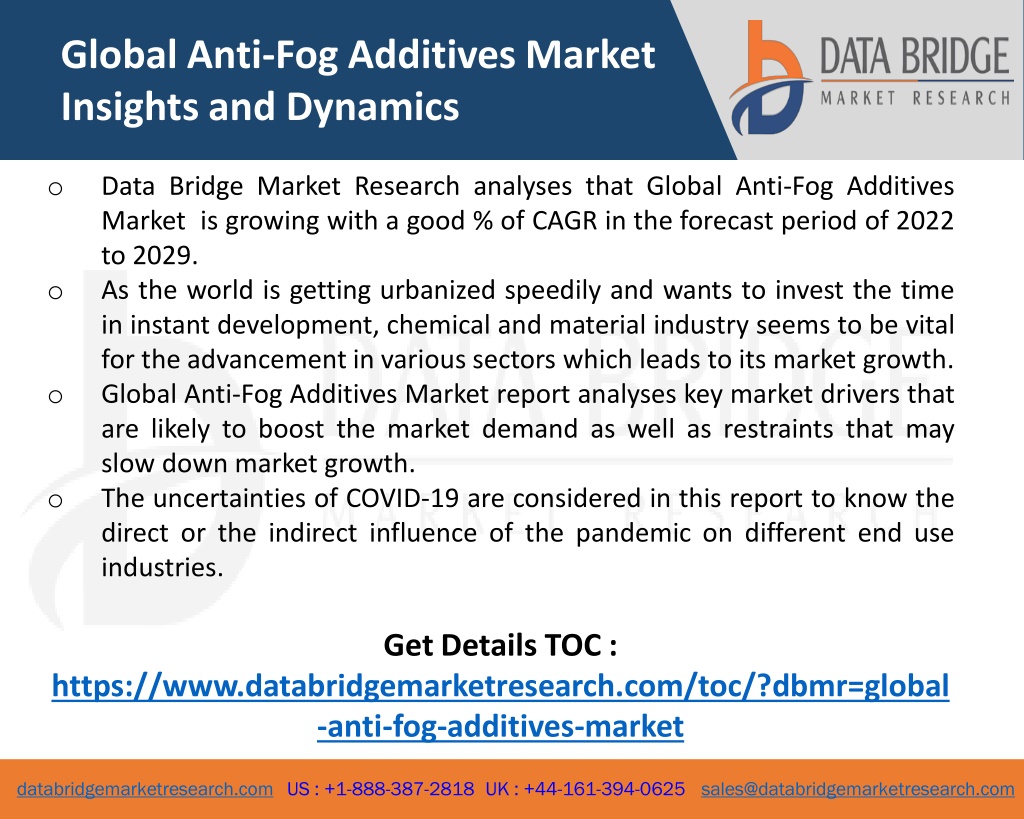 Global Anti-Fog Additives Market Insights and Dynamics

DATA BRIDGE
MARKET RESEARCH

o Data Bridge Market Research analyses that Global Anti-Fog Additives Market is growing with a good % of CAGR in the forecast period of 2022 to 2029.

o As the world is getting urbanized speedily and wants to invest the time in instant development, chemical and material industry seems to be vital for the advancement in various sectors which leads to its market growth.

o Global Anti-Fog Additives Market report analyses key market drivers that are likely to boost the market demand as well as restraints that may slow down market growth.

o The uncertainties of COVID-19 are considered in this report to know the direct or the indirect influence of the pandemic on different end use industries.

Get Details TOC :
https://www.databridgemarketresearch.com/toc/?dbmr=global-anti-fog-additives-market

databridgemarketresearch.com US : +1-888-387-2818 UK : +44-161-394-0625 sales@databridgemarketresearch.com